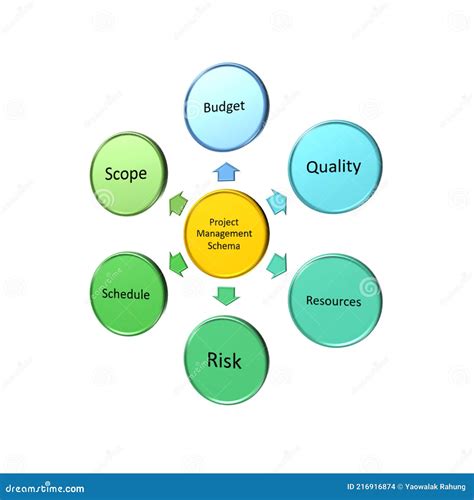 Budget

Scope

Quality

Project Management Schema

Schedule

Resources

Risk

dreamstime.com

ID 216916874 © Yaowalak Rahung